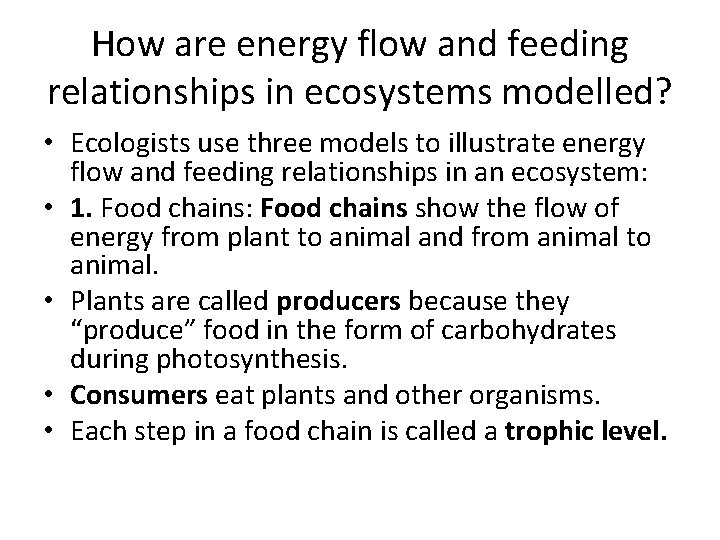 How are energy flow and feeding relationships in ecosystems modelled?

• Ecologists use three models to illustrate energy flow and feeding relationships in an ecosystem:
• 1. Food chains: Food chains show the flow of energy from plant to animal and from animal to animal.
• Plants are called producers because they “produce” food in the form of carbohydrates during photosynthesis.
• Consumers eat plants and other organisms.
• Each step in a food chain is called a trophic level.